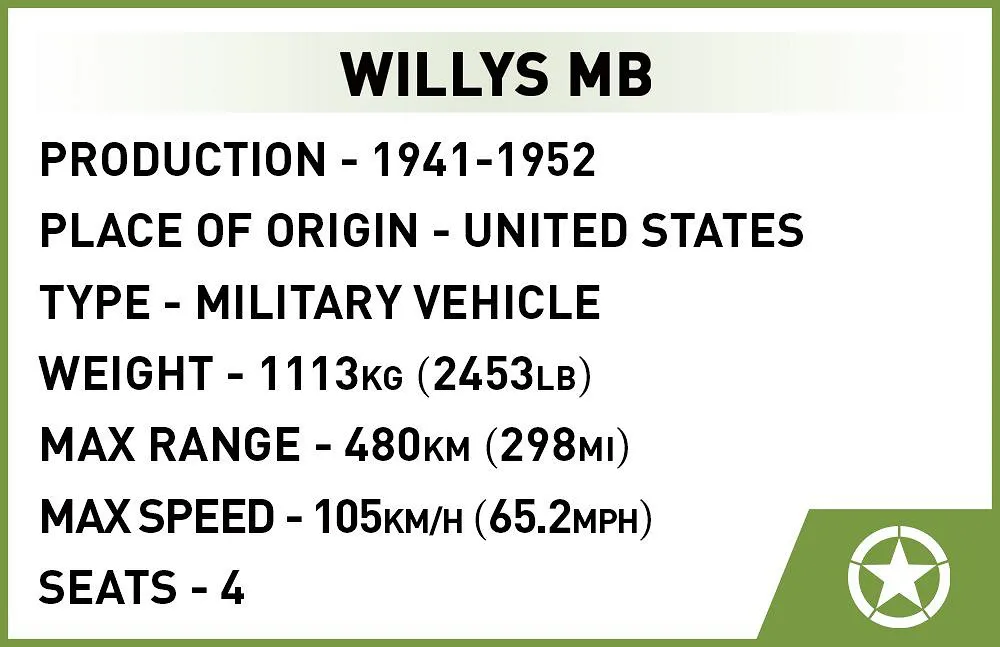 WILLYS MB

PRODUCTION - 1941-1952

PLACE OF ORIGIN - UNITED STATES

TYPE - MILITARY VEHICLE

WEIGHT - 1113KG (2453LB)

MAX RANGE - 480KM (298MI)

MAX SPEED - 105KM/H (65.2MPH)

SEATS - 4